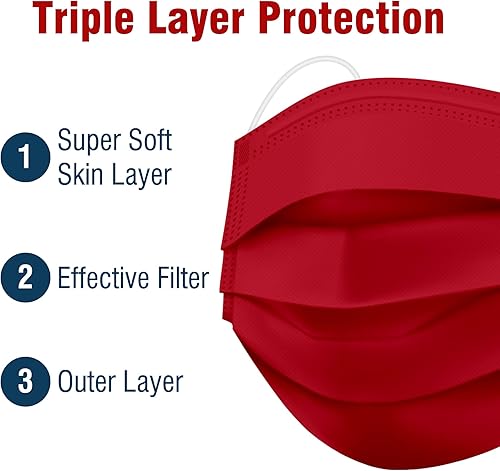 Triple Layer Protection

1 Super Soft Skin Layer

2 Effective Filter

3 Outer Layer